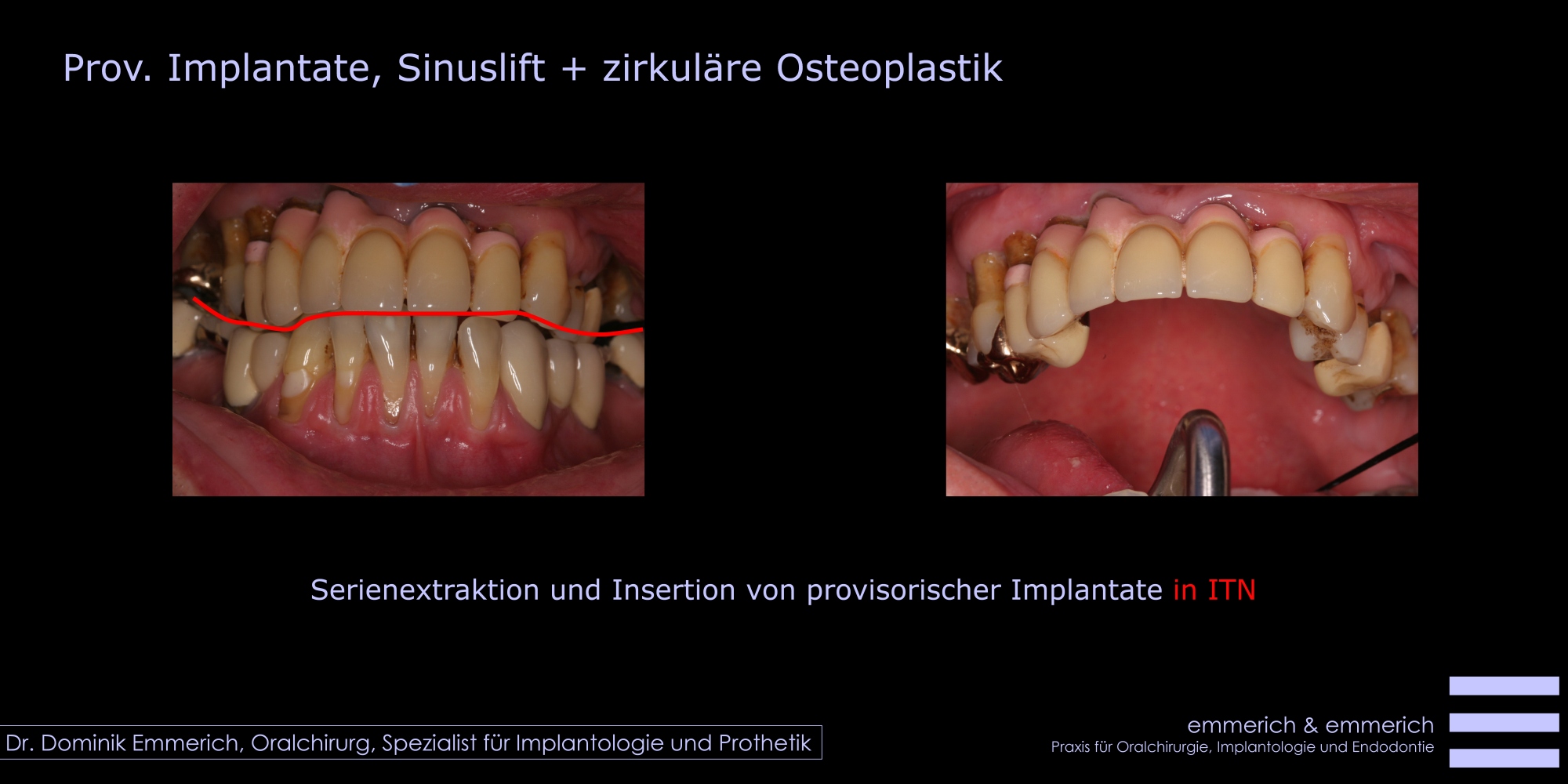 Prov. Implantate, Sinuslift + zirkuläre Osteoplastik

Serienextraktion und Insertion von provisorischer Implantate in ITN

Dr. Dominik Emmerich, Oralchirurg, Spezialist für Implantologie und Prothetik

emmerich & emmerich
Praxis für Oralchirurgie, Implantologie und Endodontie